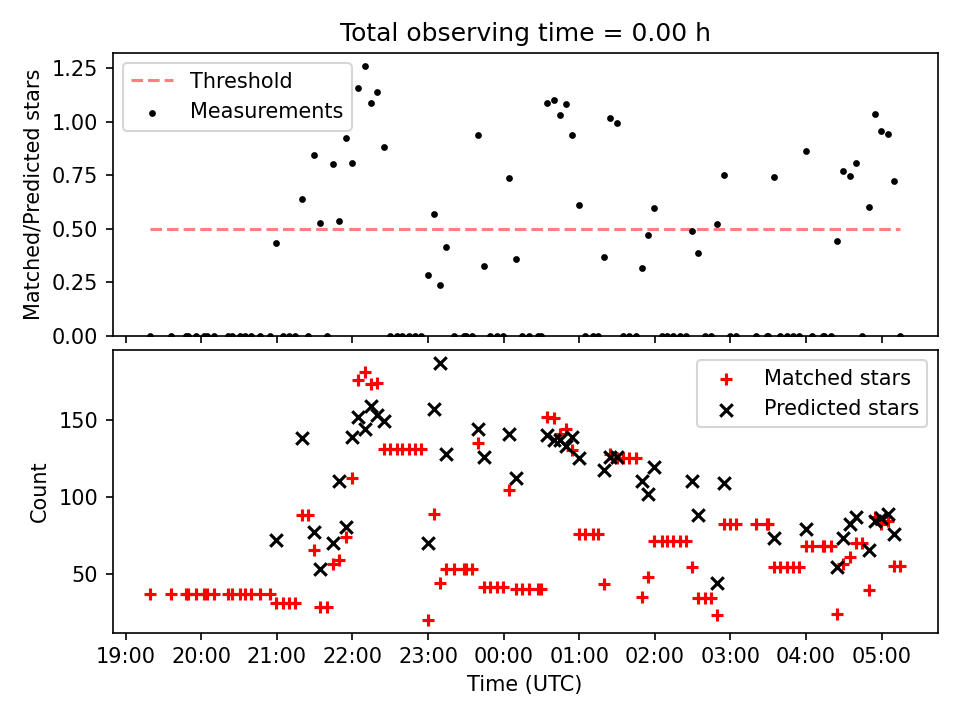 Total observing time = 0.00 h

Threshold
Measurements

Matched/Predicted stars

1.25
1.00
0.75
0.50
0.25
0.00

Matched stars
Predicted stars

Count

150
100
50

19:00 20:00 21:00 22:00 23:00 00:00 01:00 02:00 03:00 04:00 05:00

Time (UTC)